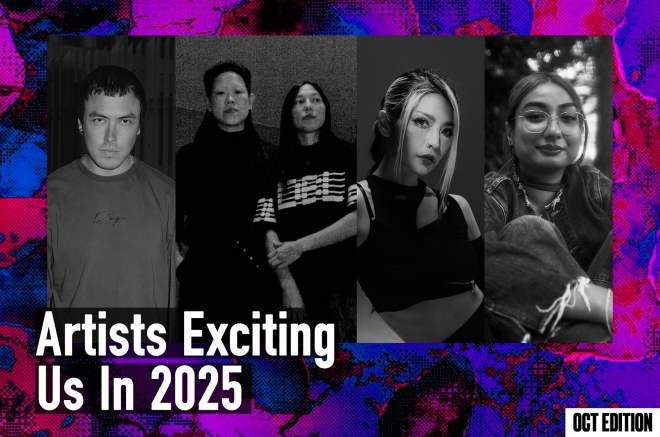 Artists Exciting Us In 2025

OCT EDITION